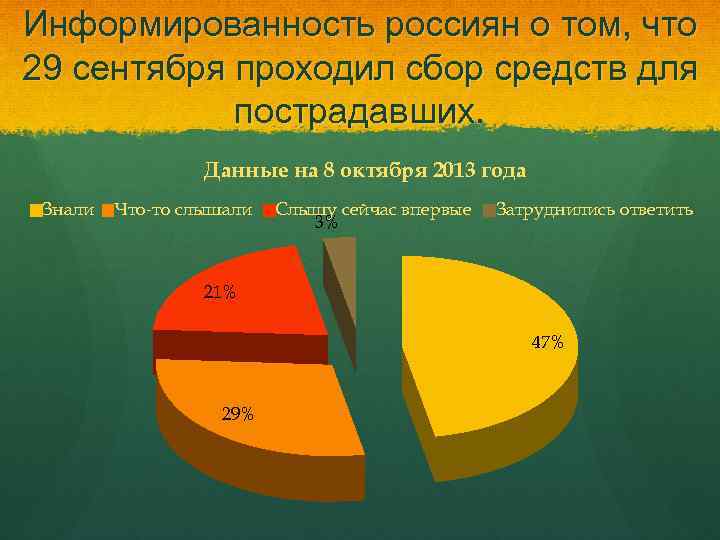 Информированность россиян о том, что 29 сентября проходил сбор средств для пострадавших.

Данные на 8 октября 2013 года

Знали Что-то слышали Слышу сейчас впервые Затруднились ответить

3%

21%

47%

29%